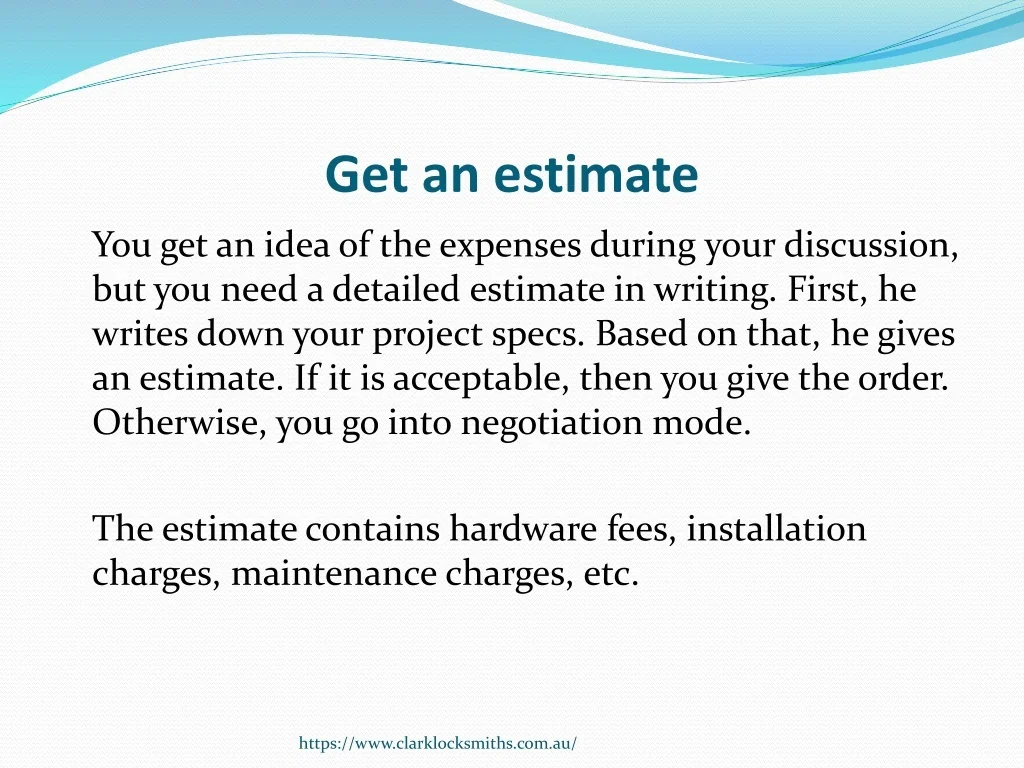 Get an estimate

You get an idea of the expenses during your discussion, but you need a detailed estimate in writing. First, he writes down your project specs. Based on that, he gives an estimate. If it is acceptable, then you give the order. Otherwise, you go into negotiation mode.

The estimate contains hardware fees, installation charges, maintenance charges, etc.

https://www.clarklocksmiths.com.au/